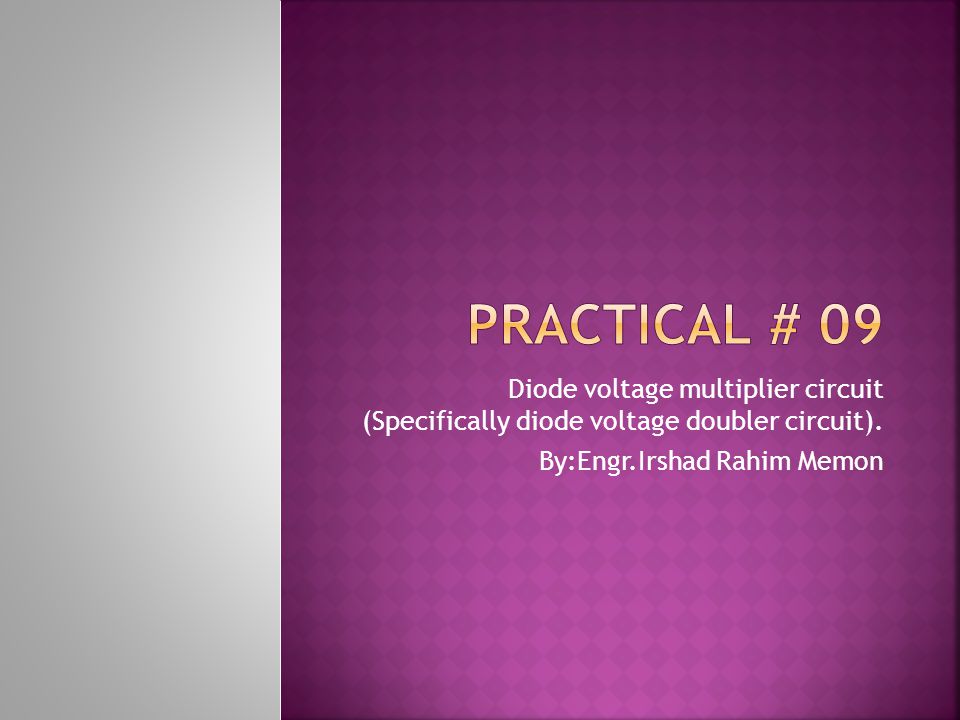 PRACTICAL # 09

Diode voltage multiplier circuit
(Specifically diode voltage doubler circuit).
By:Engr.Irshad Rahim Memon